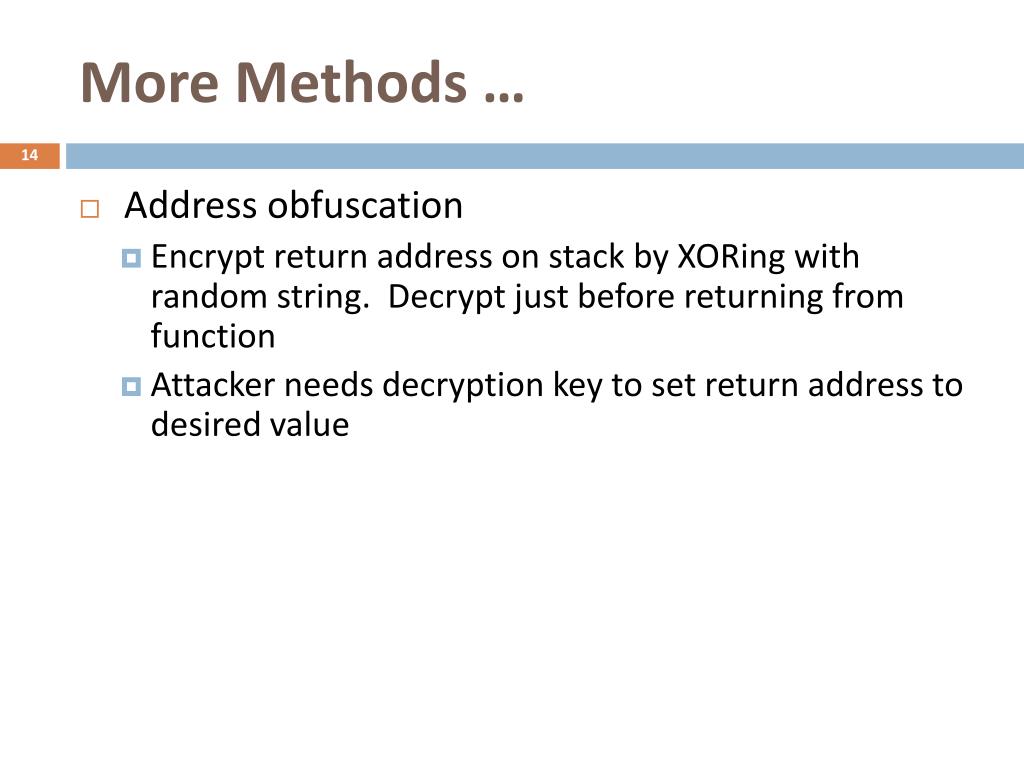 More Methods …

14

Address obfuscation

Encrypt return address on stack by XORing with random string.  Decrypt just before returning from function

Attacker needs decryption key to set return address to desired value